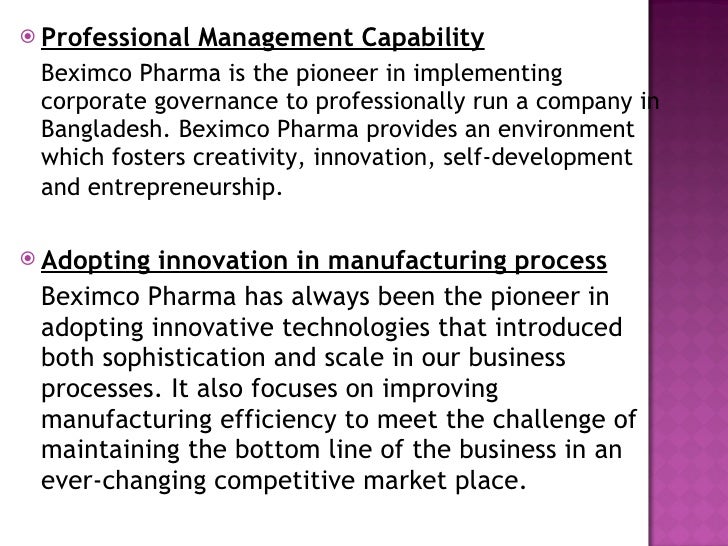 Professional Management Capability

Beximco Pharma is the pioneer in implementing corporate governance to professionally run a company in Bangladesh. Beximco Pharma provides an environment which fosters creativity, innovation, self-development and entrepreneurship.

Adopting innovation in manufacturing process

Beximco Pharma has always been the pioneer in adopting innovative technologies that introduced both sophistication and scale in our business processes. It also focuses on improving manufacturing efficiency to meet the challenge of maintaining the bottom line of the business in an ever-changing competitive market place.